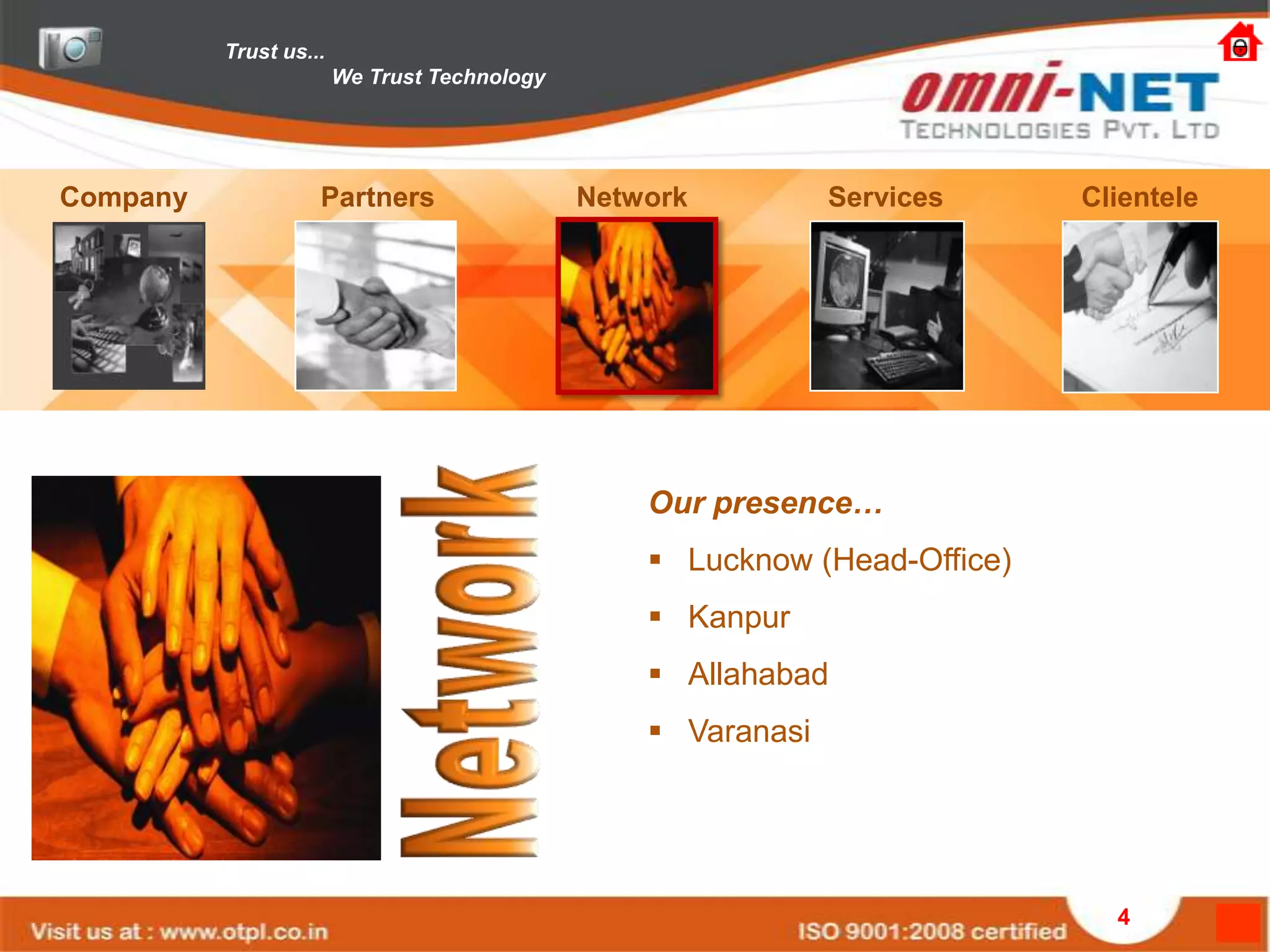 Trust us...
We Trust Technology

omni-NET
TECHNOLOGIES PVT. LTD

Company
Partners
Network
Services
Clientele

Network

Our presence…

▪ Lucknow (Head-Office)
▪ Kanpur
▪ Allahabad
▪ Varanasi

Visit us at : www.otpl.co.in
ISO 9001:2008 certified
4